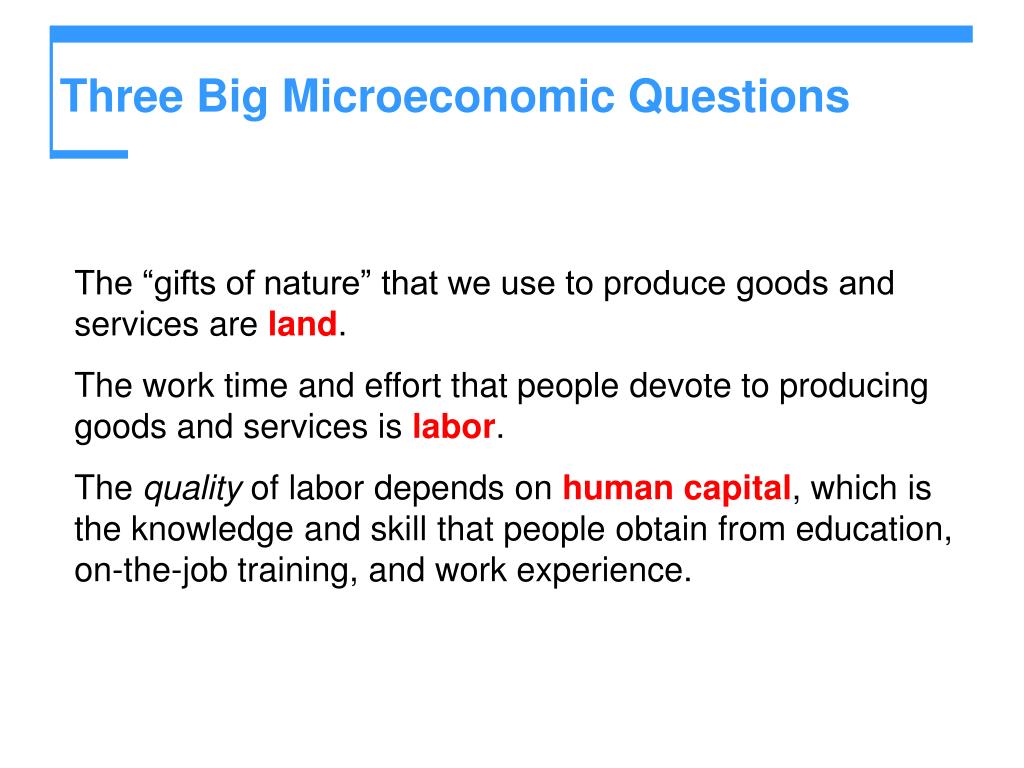 Three Big Microeconomic Questions

The “gifts of nature” that we use to produce goods and services are land.

The work time and effort that people devote to producing goods and services is labor.

The quality of labor depends on human capital, which is the knowledge and skill that people obtain from education, on-the-job training, and work experience.